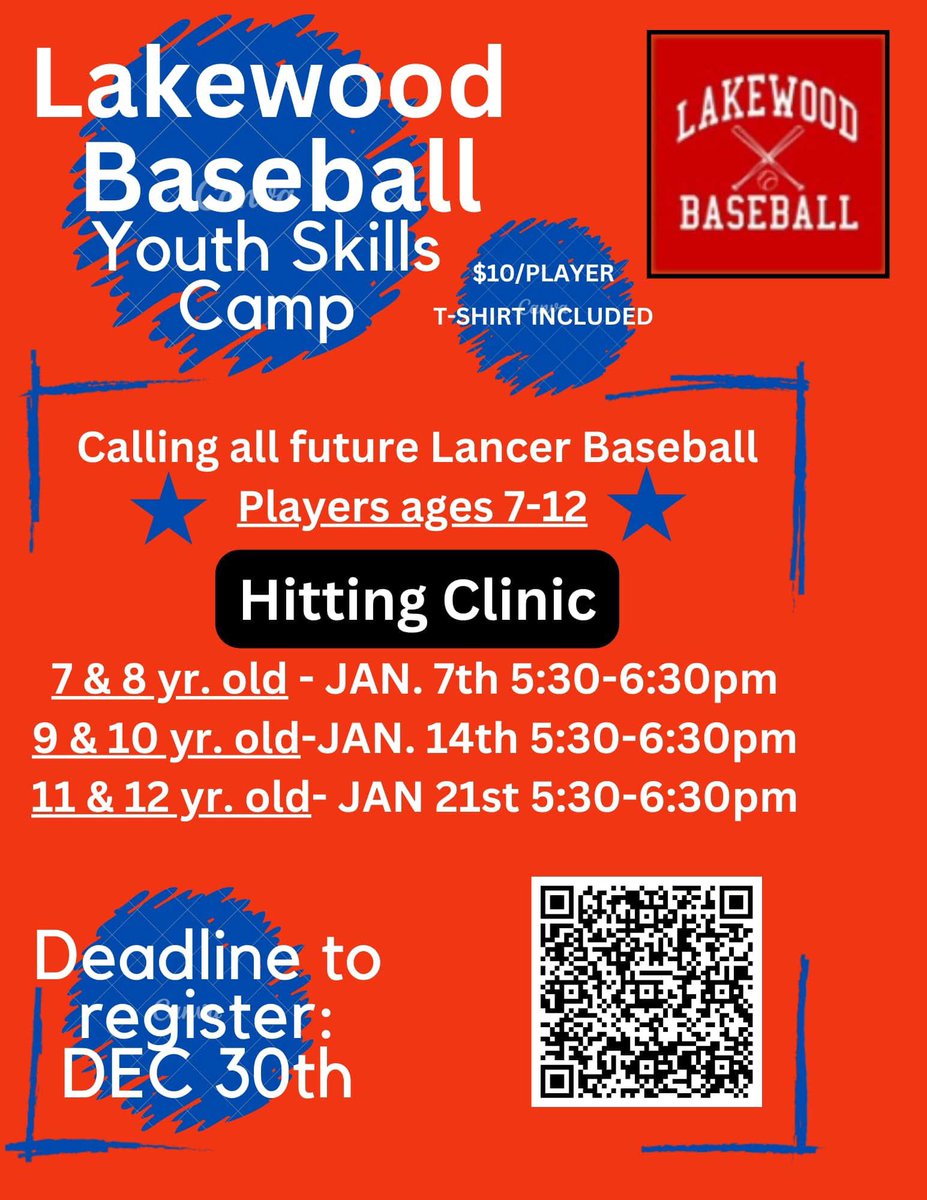 Lakewood Baseball
Youth Skills Camp

LAKEWOOD
BASEBALL

$10/PLAYER
T-SHIRT INCLUDED

Calling all future Lancer Baseball
Players ages 7-12

Hitting Clinic

7 & 8 yr. old - JAN. 7th 5:30-6:30pm
9 & 10 yr. old-JAN. 14th 5:30-6:30pm
11 & 12 yr. old- JAN 21st 5:30-6:30pm

Deadline to register: DEC 30th